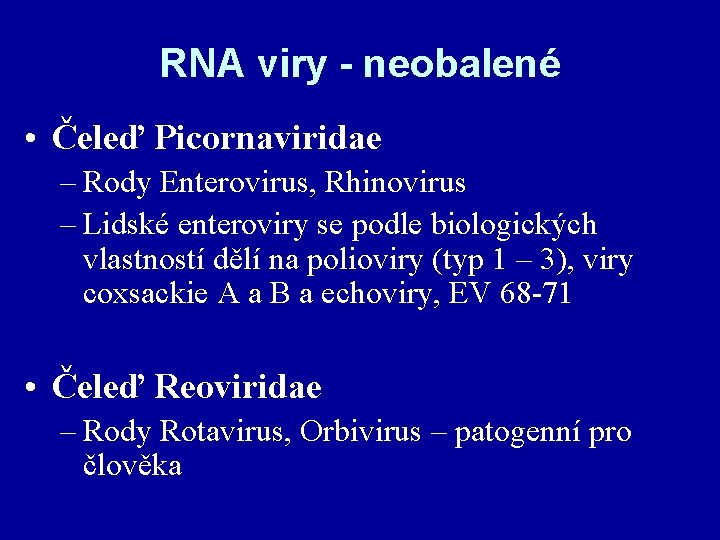 RNA viry - neobalené

• Čeleď Picornaviridae
– Rody Enterovirus, Rhinovirus
– Lidské enteroviry se podle biologických vlastností dělí na polioviry (typ 1 – 3), viry coxsackie A a B a echoviry, EV 68-71

• Čeleď Reoviridae
– Rody Rotavirus, Orbivirus – patogenní pro člověka